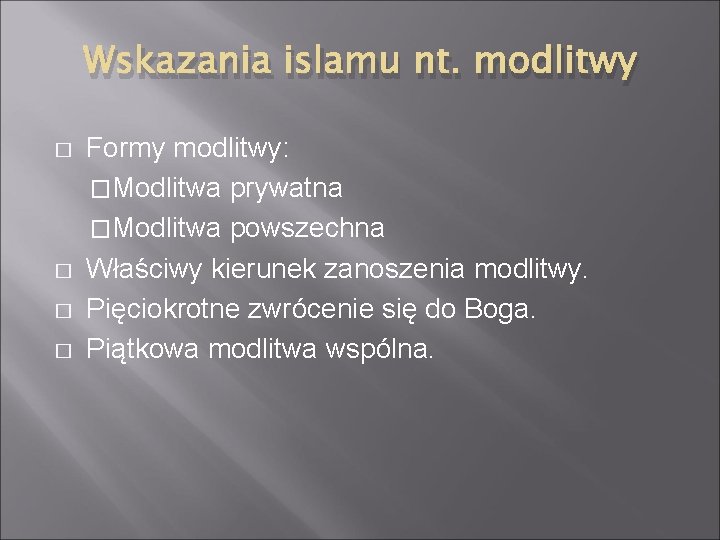 Wskazania islamu nt. modlitwy

Formy modlitwy:
Modlitwa prywatna
Modlitwa powszechna
Właściwy kierunek zanoszenia modlitwy.
Pięciokrotne zwrócenie się do Boga.
Piątkowa modlitwa wspólna.